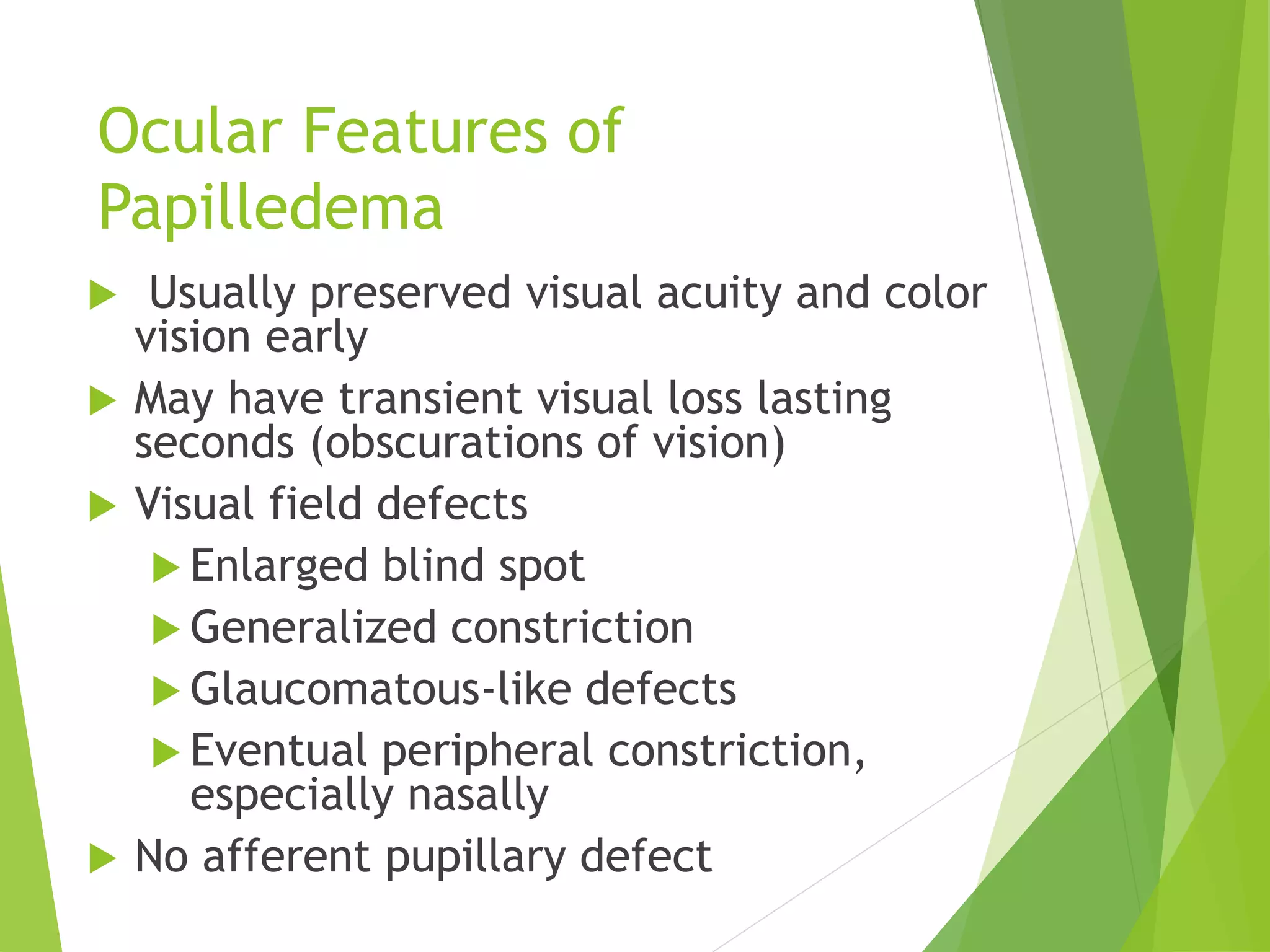 Ocular Features of Papilledema

Usually preserved visual acuity and color vision early

May have transient visual loss lasting seconds (obscurations of vision)

Visual field defects

Enlarged blind spot

Generalized constriction

Glaucomatous-like defects

Eventual peripheral constriction, especially nasally

No afferent pupillary defect